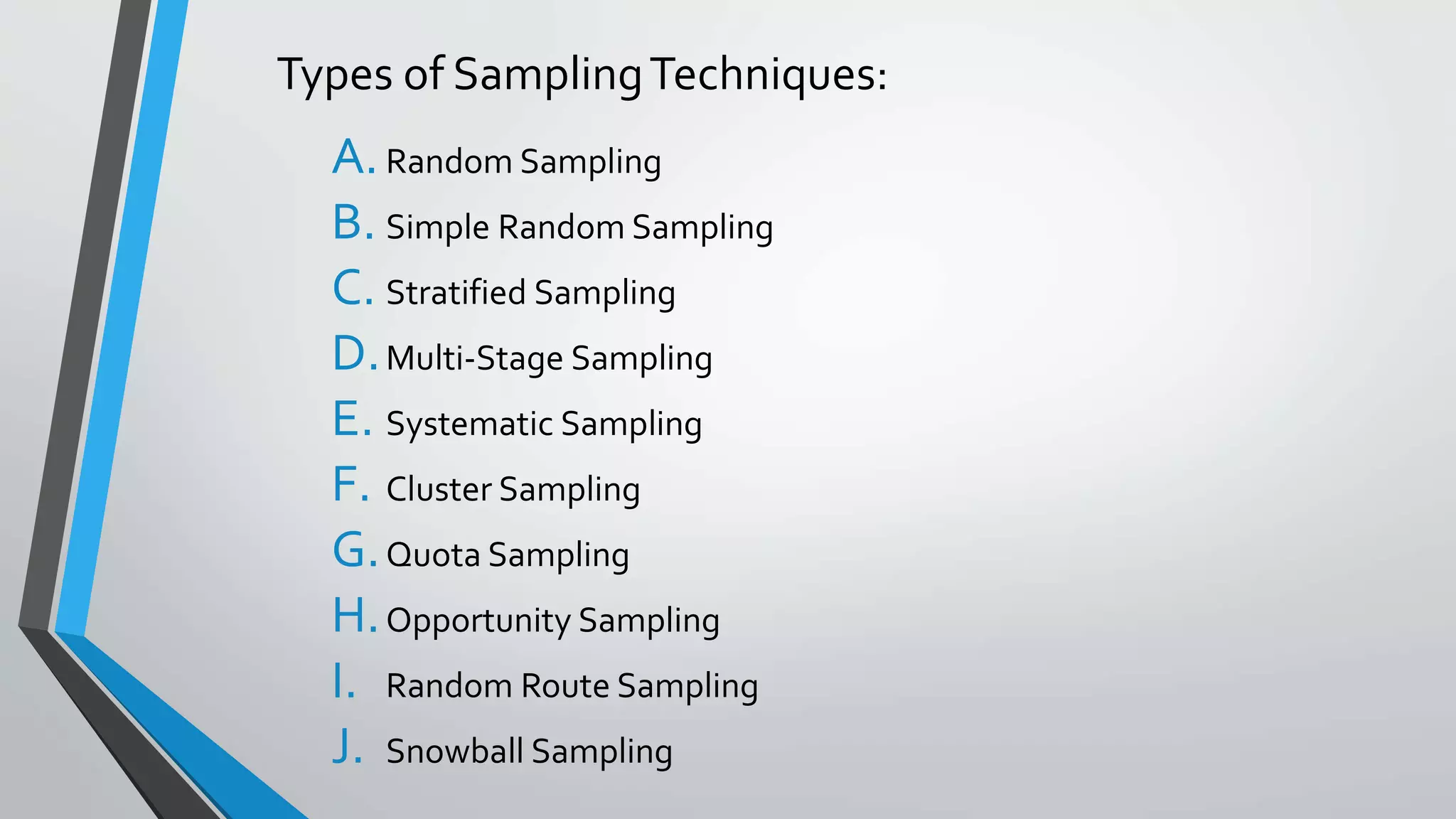 Types of Sampling Techniques:

A. Random Sampling
B. Simple Random Sampling
C. Stratified Sampling
D. Multi-Stage Sampling
E. Systematic Sampling
F. Cluster Sampling
G. Quota Sampling
H. Opportunity Sampling
I. Random Route Sampling
J. Snowball Sampling